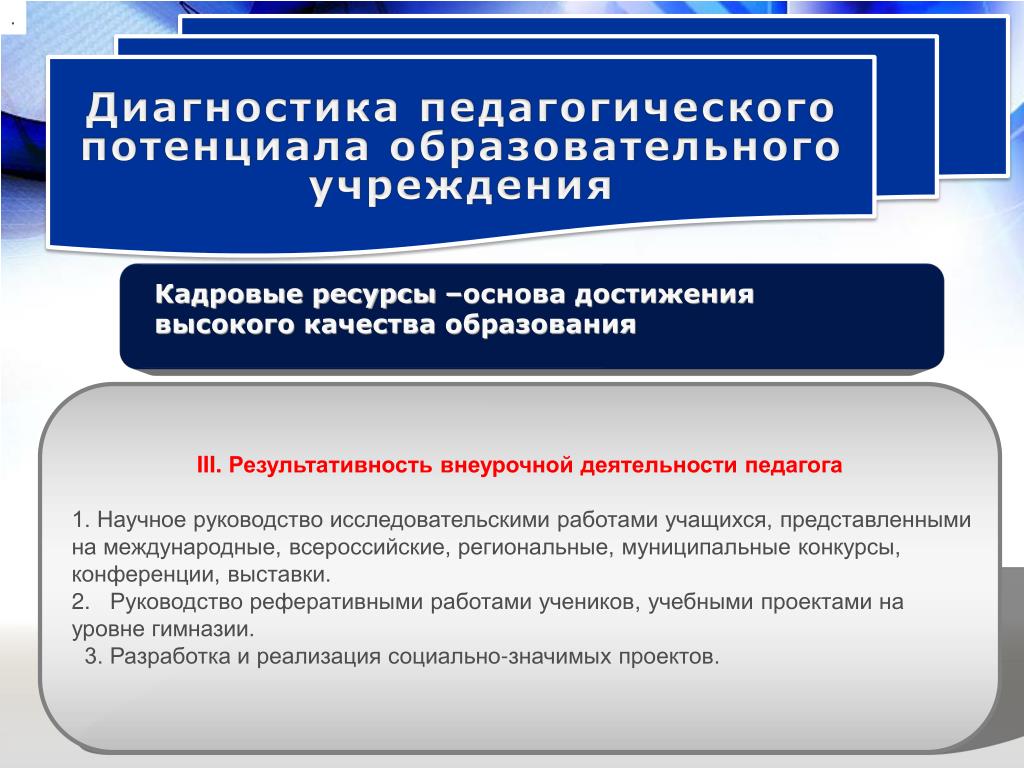 Диагностика педагогического потенциала образовательного учреждения

Кадровые ресурсы –основа достижения высокого качества образования

III. Результативность внеурочной деятельности педагога

1. Научное руководство исследовательскими работами учащихся, представленными на международные, всероссийские, региональные, муниципальные конкурсы, конференции, выставки.
2. Руководство реферативными работами учеников, учебными проектами на уровне гимназии.
3. Разработка и реализация социально-значимых проектов.